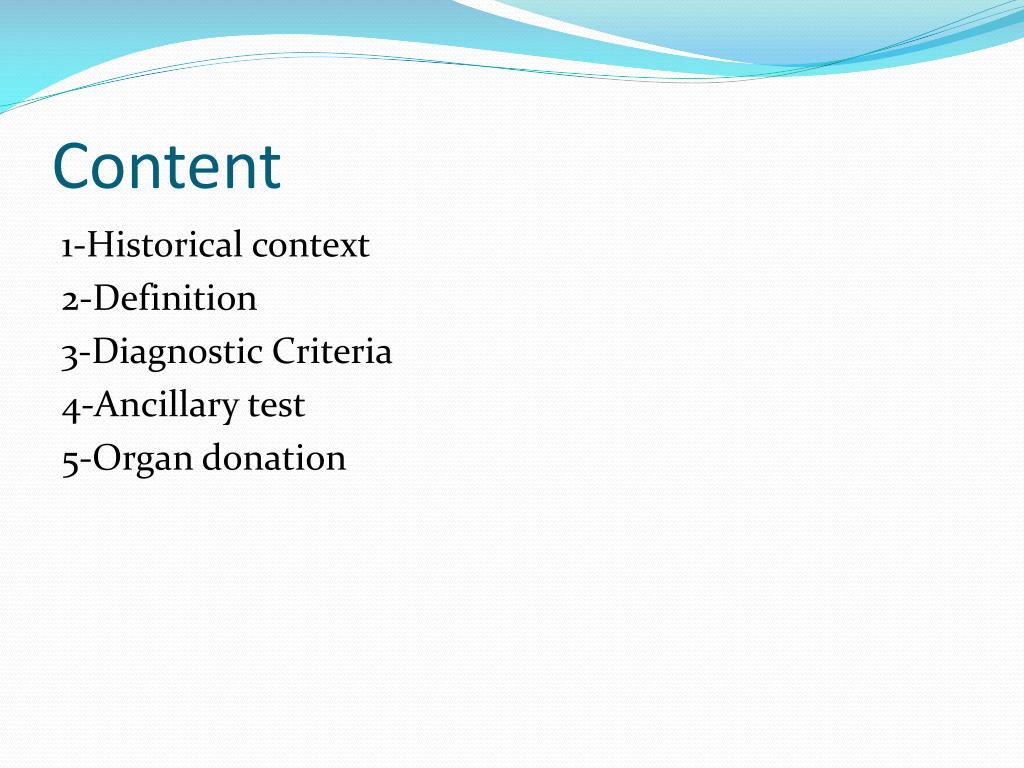 Content

1-Historical context
2-Definition
3-Diagnostic Criteria
4-Ancillary test
5-Organ donation